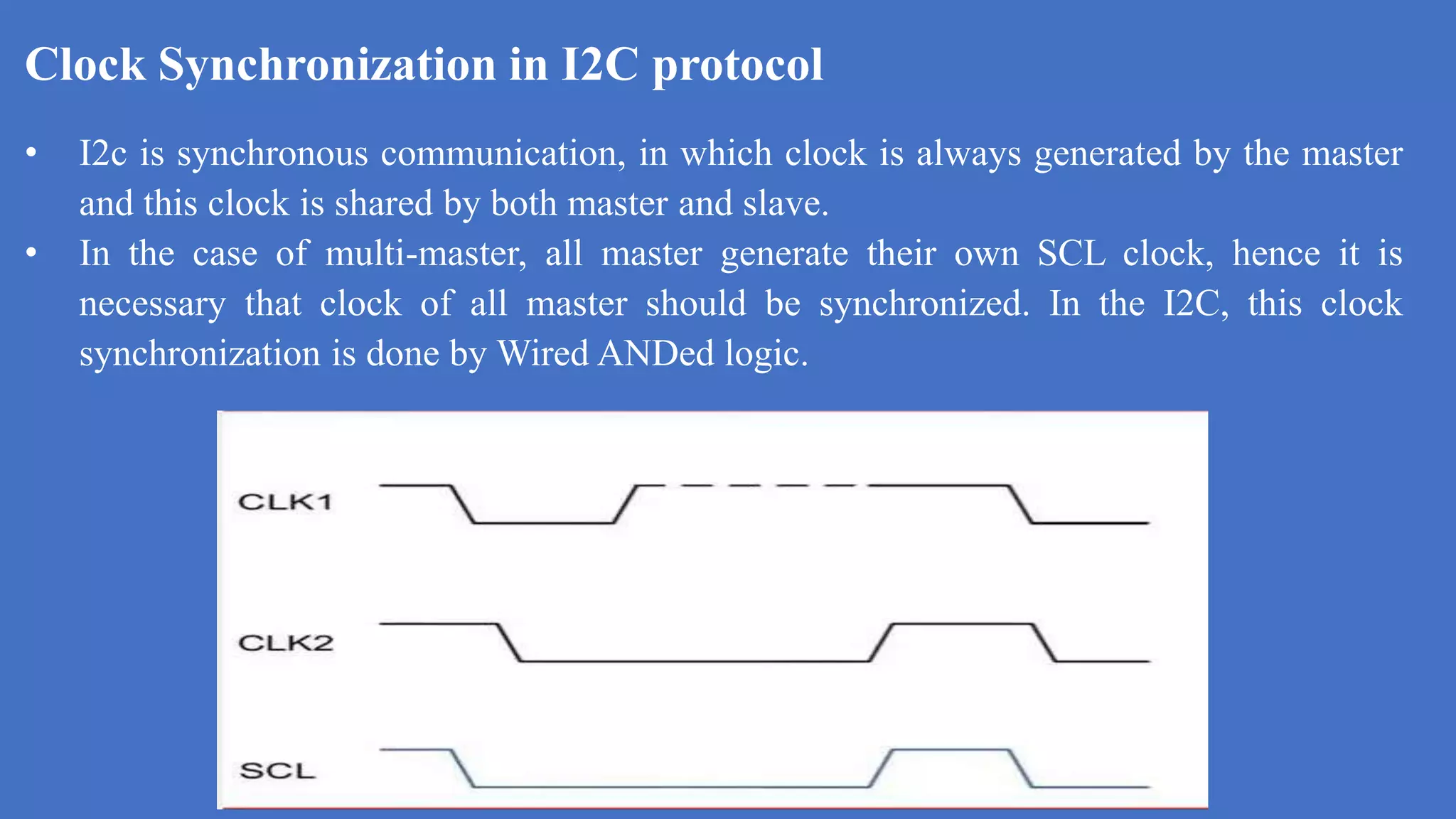 Clock Synchronization in I2C protocol

• I2c is synchronous communication, in which clock is always generated by the master and this clock is shared by both master and slave.

• In the case of multi-master, all master generate their own SCL clock, hence it is necessary that clock of all master should be synchronized. In the I2C, this clock synchronization is done by Wired ANDed logic.

CLK1

CLK2

SCL